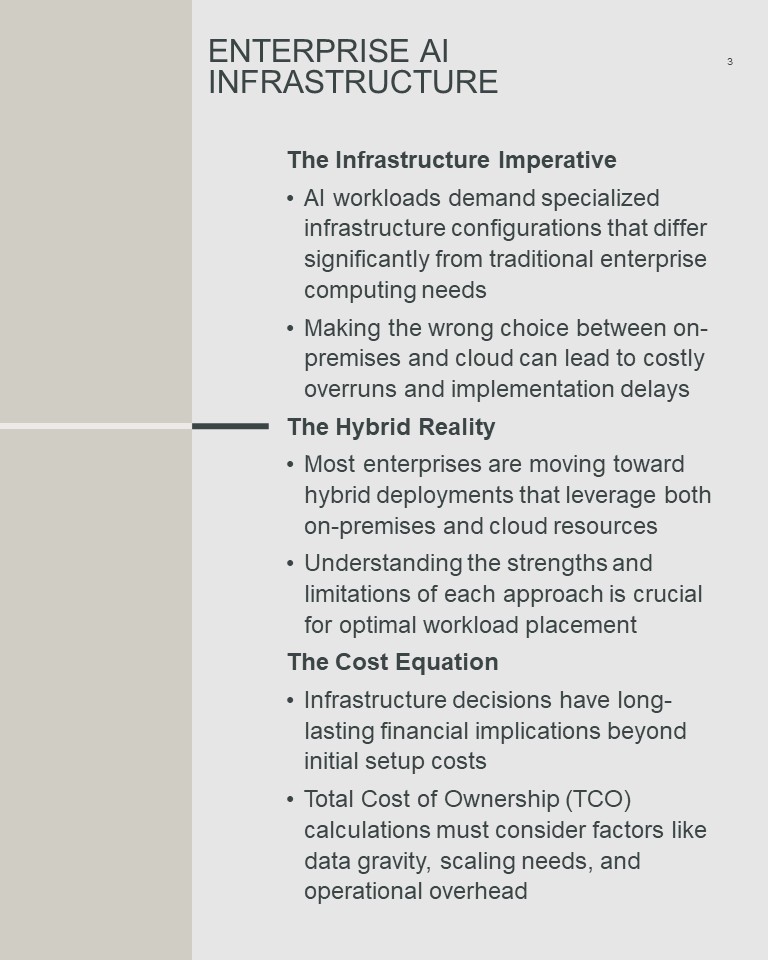 ENTERPRISE AI INFRASTRUCTURE

3

The Infrastructure Imperative

• AI workloads demand specialized infrastructure configurations that differ significantly from traditional enterprise computing needs

• Making the wrong choice between on-premises and cloud can lead to costly overruns and implementation delays

The Hybrid Reality

• Most enterprises are moving toward hybrid deployments that leverage both on-premises and cloud resources

• Understanding the strengths and limitations of each approach is crucial for optimal workload placement

The Cost Equation

• Infrastructure decisions have long-lasting financial implications beyond initial setup costs

• Total Cost of Ownership (TCO) calculations must consider factors like data gravity, scaling needs, and operational overhead